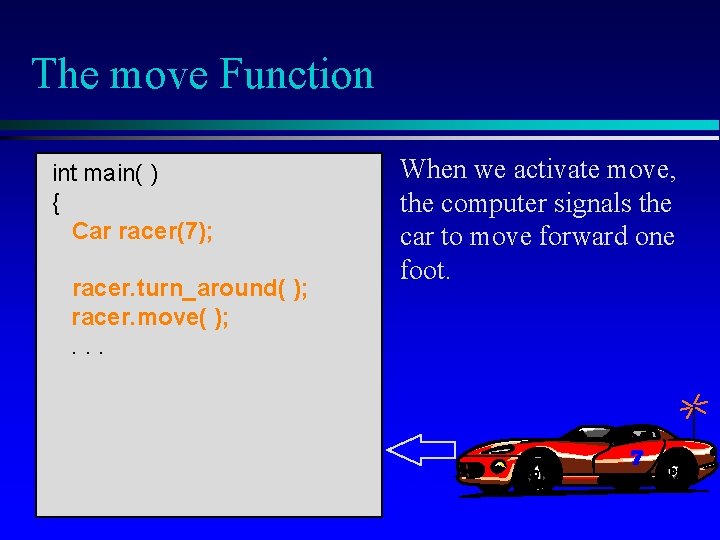 The move Function

int main( )
{
Car racer(7);

racer.turn_around( );
racer.move( );
. . .

When we activate move, the computer signals the car to move forward one foot.

7